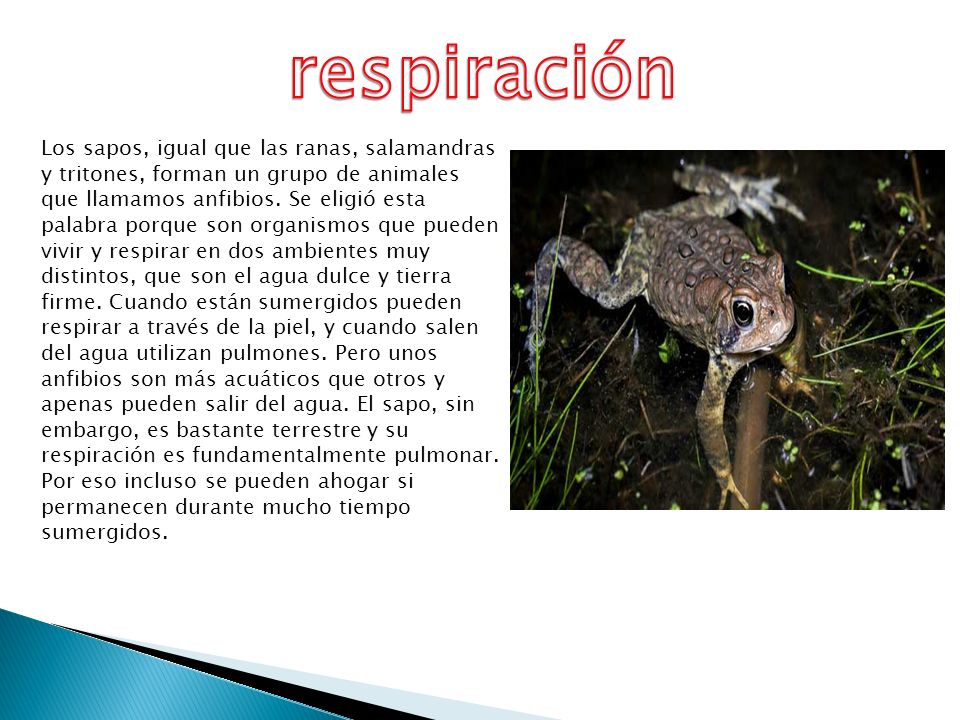 respiración

Los sapos, igual que las ranas, salamandras y tritones, forman un grupo de animales que llamamos anfibios. Se eligió esta palabra porque son organismos que pueden vivir y respirar en dos ambientes muy distintos, que son el agua dulce y tierra firme. Cuando están sumergidos pueden respirar a través de la piel, y cuando salen del agua utilizan pulmones. Pero unos anfibios son más acuáticos que otros y apenas pueden salir del agua. El sapo, sin embargo, es bastante terrestre y su respiración es fundamentalmente pulmonar. Por eso incluso se pueden ahogar si permanecen durante mucho tiempo sumergidos.